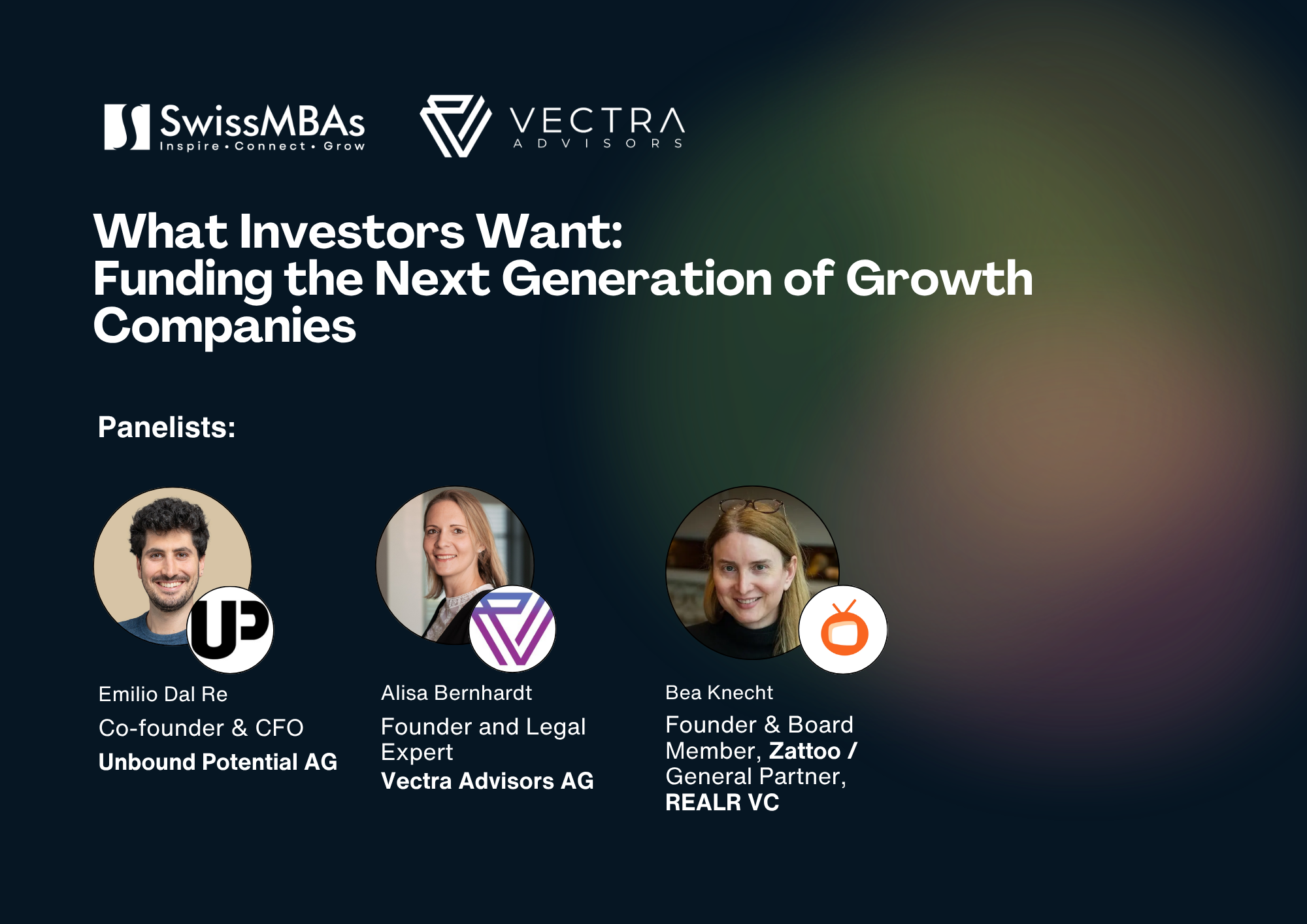 SwissMBAs
Inspire • Connect • Grow

VECTRA
ADVISORS

What Investors Want:
Funding the Next Generation of Growth Companies

Panelists:

UP

Emilio Dal Re
Co-founder & CFO
Unbound Potential AG

Alisa Bernhardt
Founder and Legal Expert
Vectra Advisors AG

Bea Knecht
Founder & Board Member, Zattoo / General Partner, REALR VC